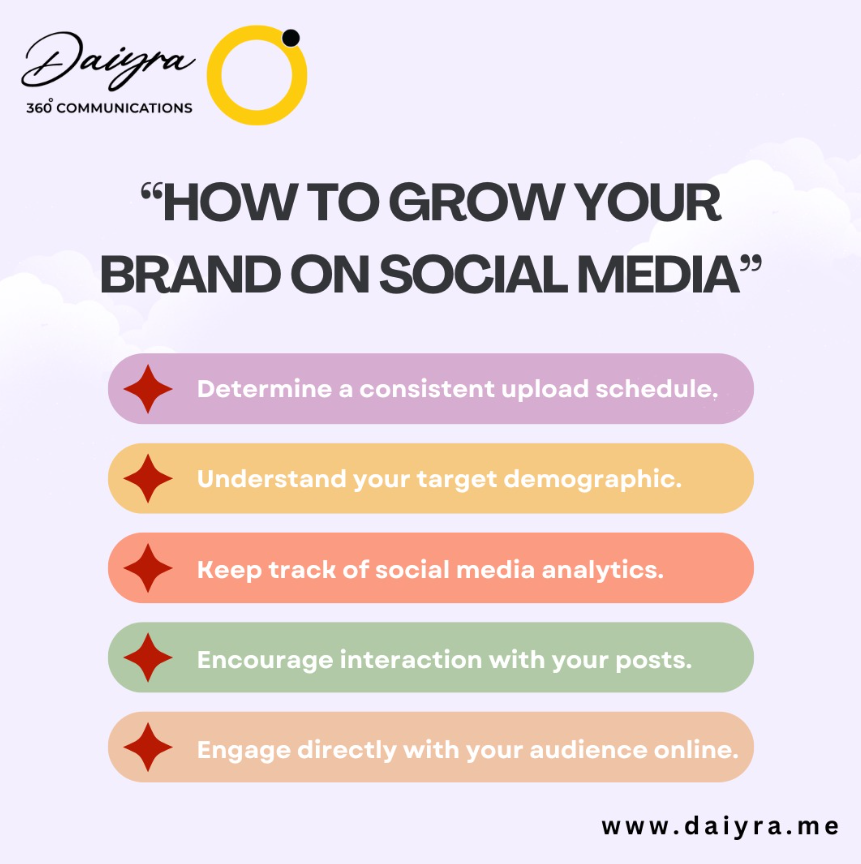 Daiyra
360° COMMUNICATIONS

"HOW TO GROW YOUR BRAND ON SOCIAL MEDIA"

Determine a consistent upload schedule.

Understand your target demographic.

Keep track of social media analytics.

Encourage interaction with your posts.

Engage directly with your audience online.

www.daiyra.me